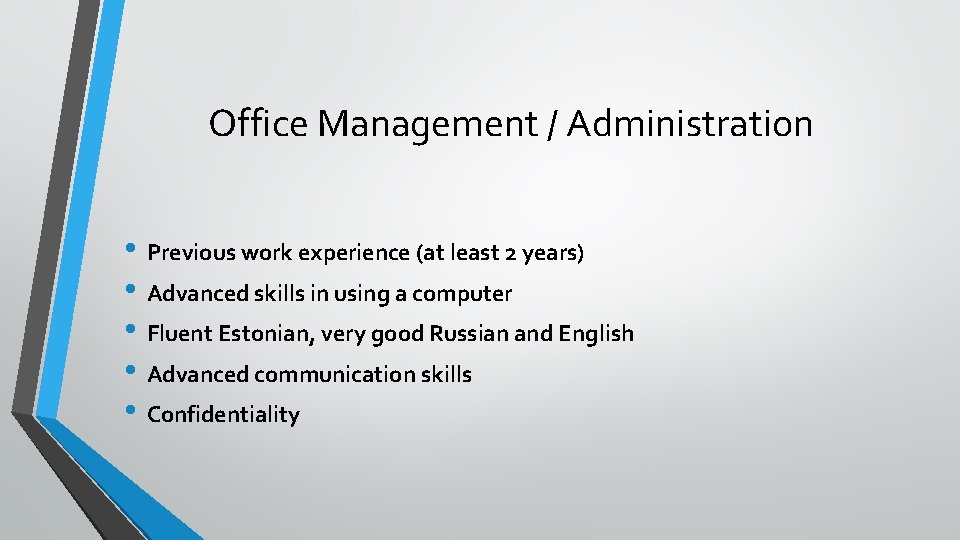 Office Management / Administration

• Previous work experience (at least 2 years)
• Advanced skills in using a computer
• Fluent Estonian, very good Russian and English
• Advanced communication skills
• Confidentiality